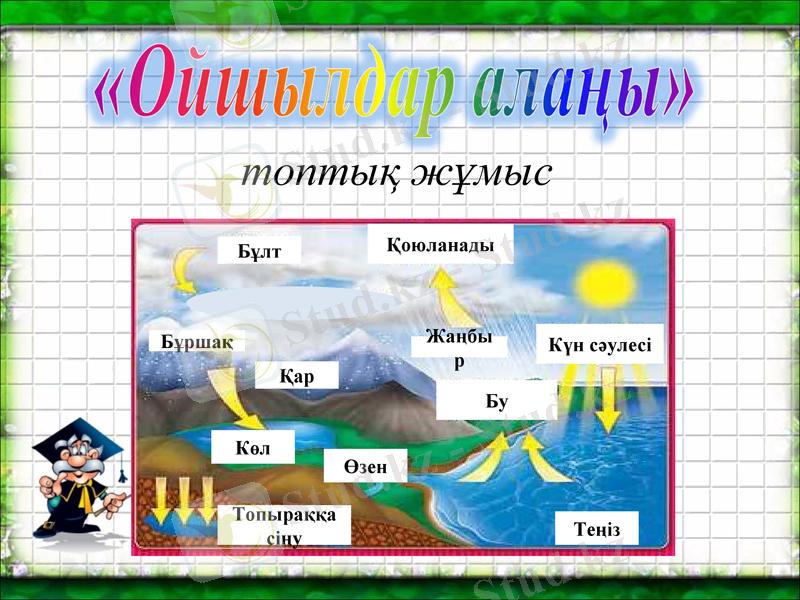 «Ойшылдар алаңы»

топтық жұмыс

Бұлт

Қоюланады

Бұршақ

Жаңбыр

Күн сәулесі

Қар

Бу

Көл

Өзен

Топыраққа сіңу

Теңіз

Stud.kz